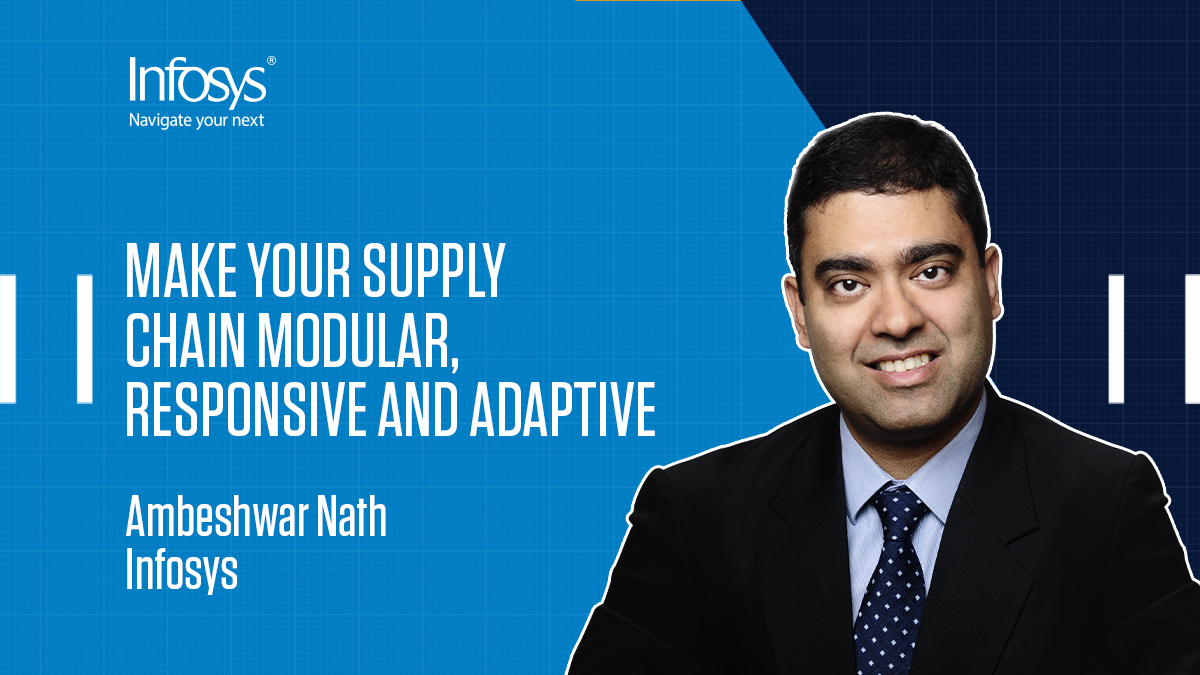 Infosys®
Navigate your next

MAKE YOUR SUPPLY CHAIN MODULAR, RESPONSIVE AND ADAPTIVE

Ambeshwar Nath
Infosys